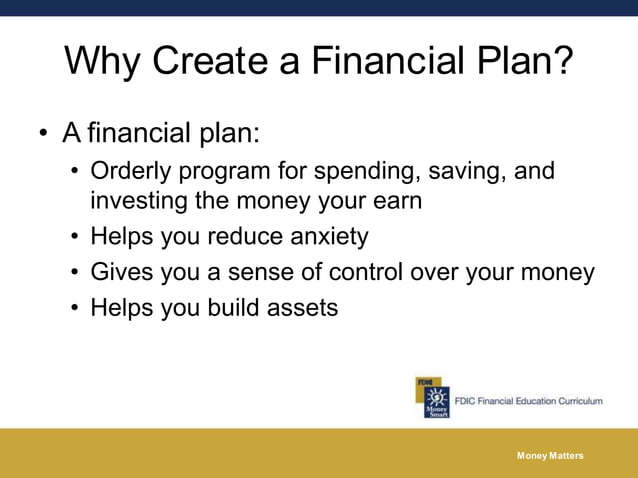 Why Create a Financial Plan?

• A financial plan:

• Orderly program for spending, saving, and investing the money your earn

• Helps you reduce anxiety

• Gives you a sense of control over your money

• Helps you build assets

FDIC

Money Smart

FDIC Financial Education Curriculum

Money Matters